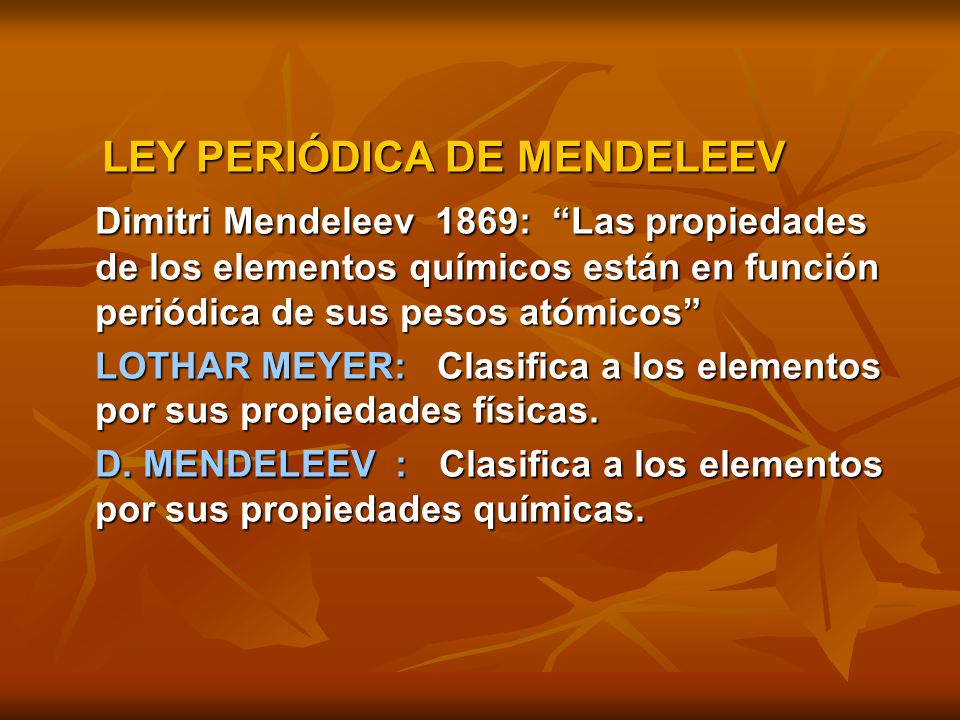 LEY PERIÓDICA DE MENDELEEV

Dimitri Mendeleev 1869: “Las propiedades de los elementos químicos están en función periódica de sus pesos atómicos”

LOTHAR MEYER: Clasifica a los elementos por sus propiedades físicas.

D. MENDELEEV : Clasifica a los elementos por sus propiedades químicas.